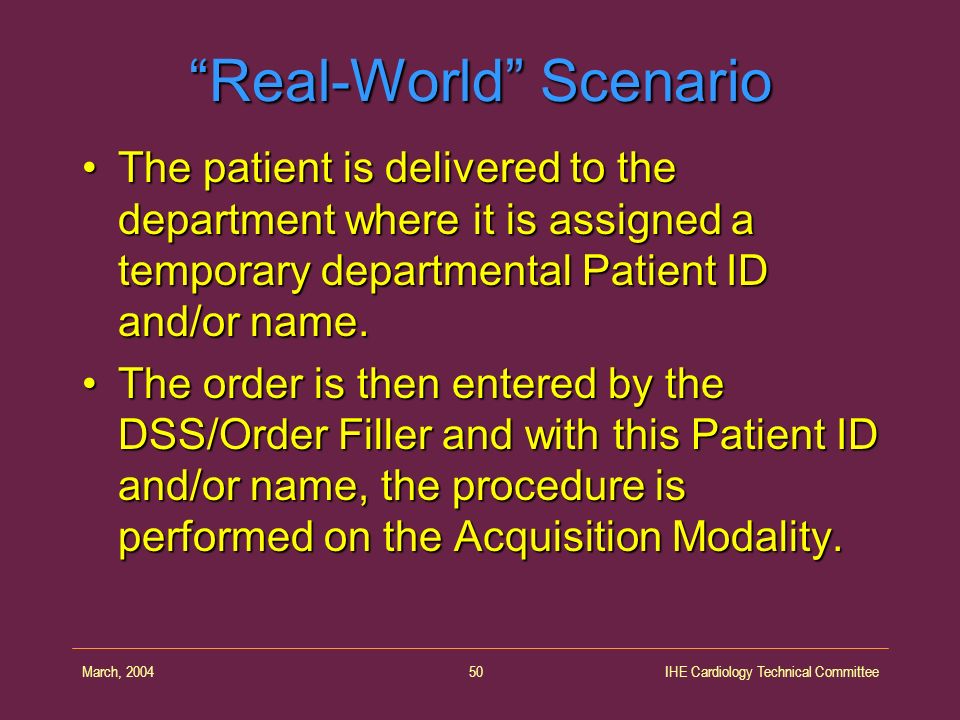 “Real-World” Scenario

• The patient is delivered to the department where it is assigned a temporary departmental Patient ID and/or name.

• The order is then entered by the DSS/Order Filler and with this Patient ID and/or name, the procedure is performed on the Acquisition Modality.

March, 2004

50

IHE Cardiology Technical Committee